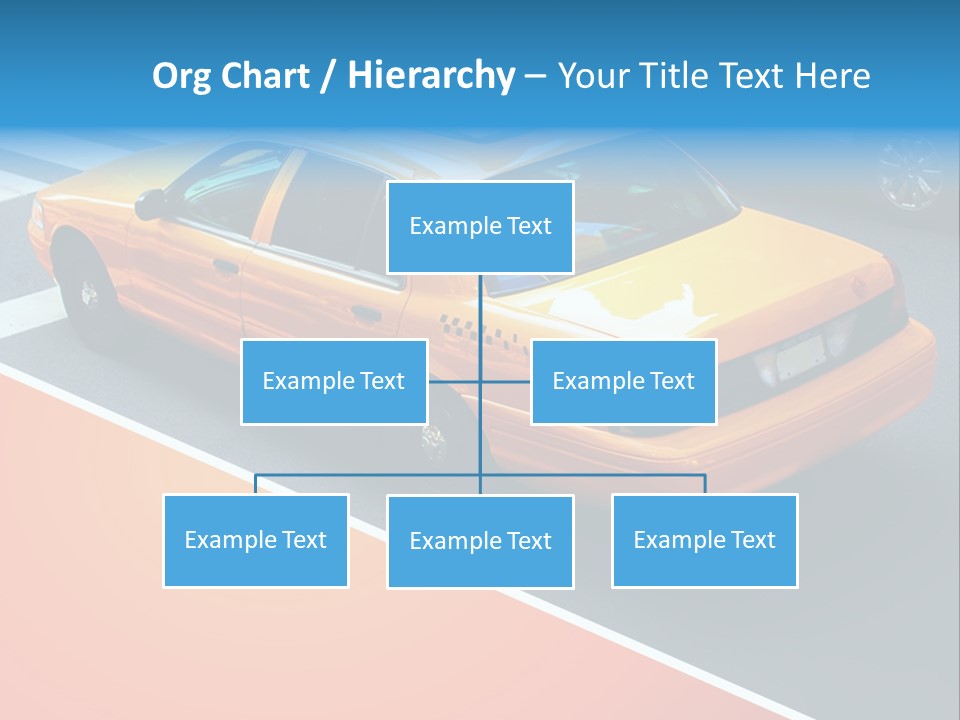 Org Chart / Hierarchy – Your Title Text Here

Example Text

Example Text

Example Text

Example Text

Example Text

Example Text